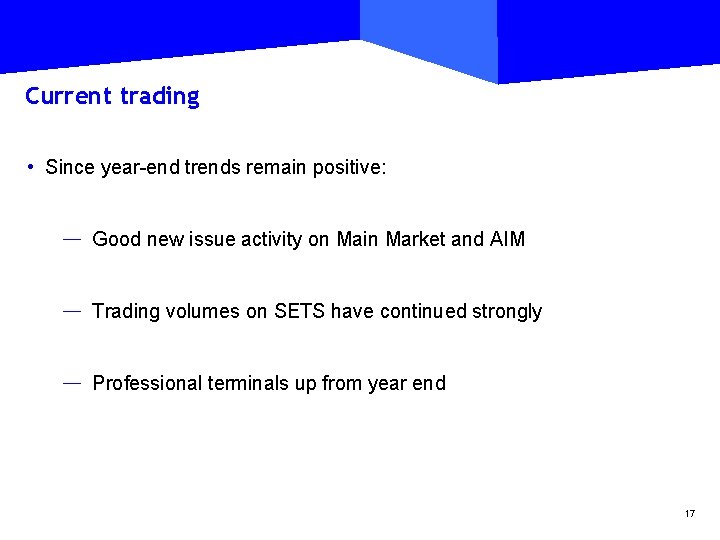 Current trading

• Since year-end trends remain positive:

— Good new issue activity on Main Market and AIM

— Trading volumes on SETS have continued strongly

— Professional terminals up from year end

17